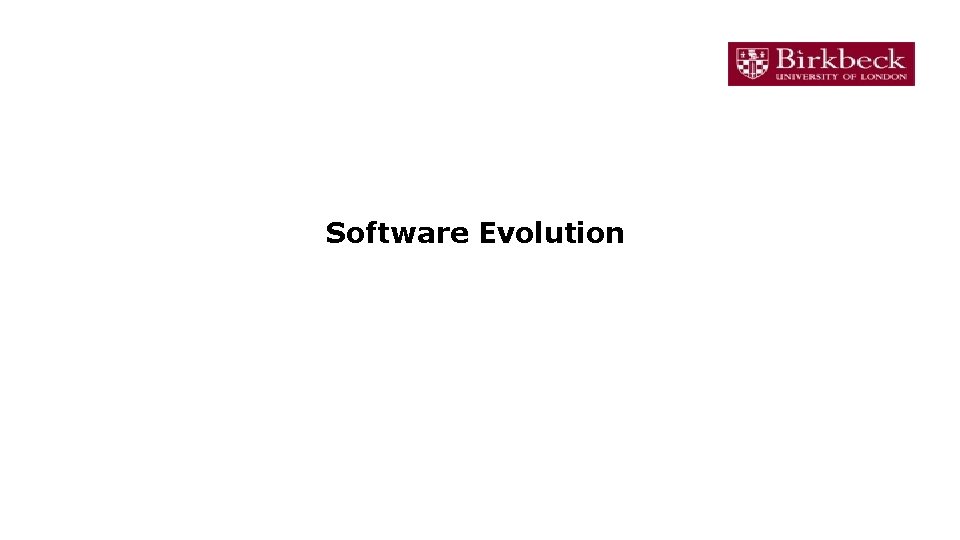 Birkbeck
UNIVERSITY OF LONDON

Software Evolution